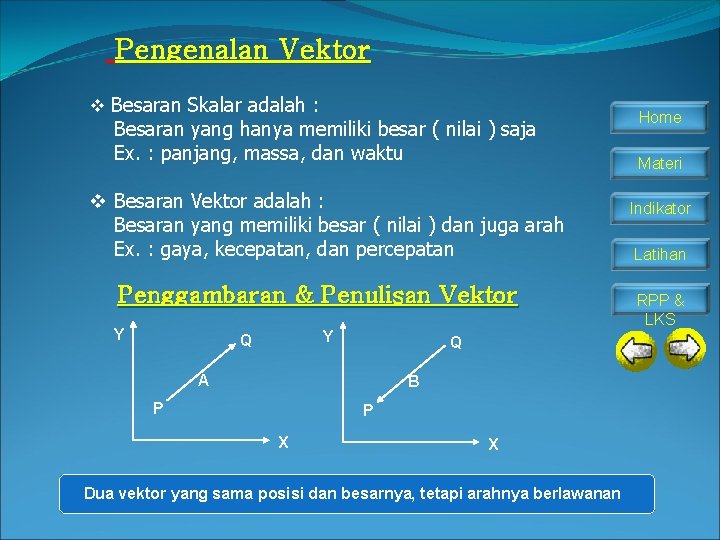 Pengenalan Vektor

❖ Besaran Skalar adalah :
Besaran yang hanya memiliki besar ( nilai ) saja
Ex. : panjang, massa, dan waktu

❖ Besaran Vektor adalah :
Besaran yang memiliki besar ( nilai ) dan juga arah
Ex. : gaya, kecepatan, dan percepatan

Penggambaran & Penulisan Vektor

Y
Q
A
P
X

Y
Q
B
P
X

Dua vektor yang sama posisi dan besarnya, tetapi arahnya berlawanan

Home
Materi
Indikator
Latihan
RPP & LKS